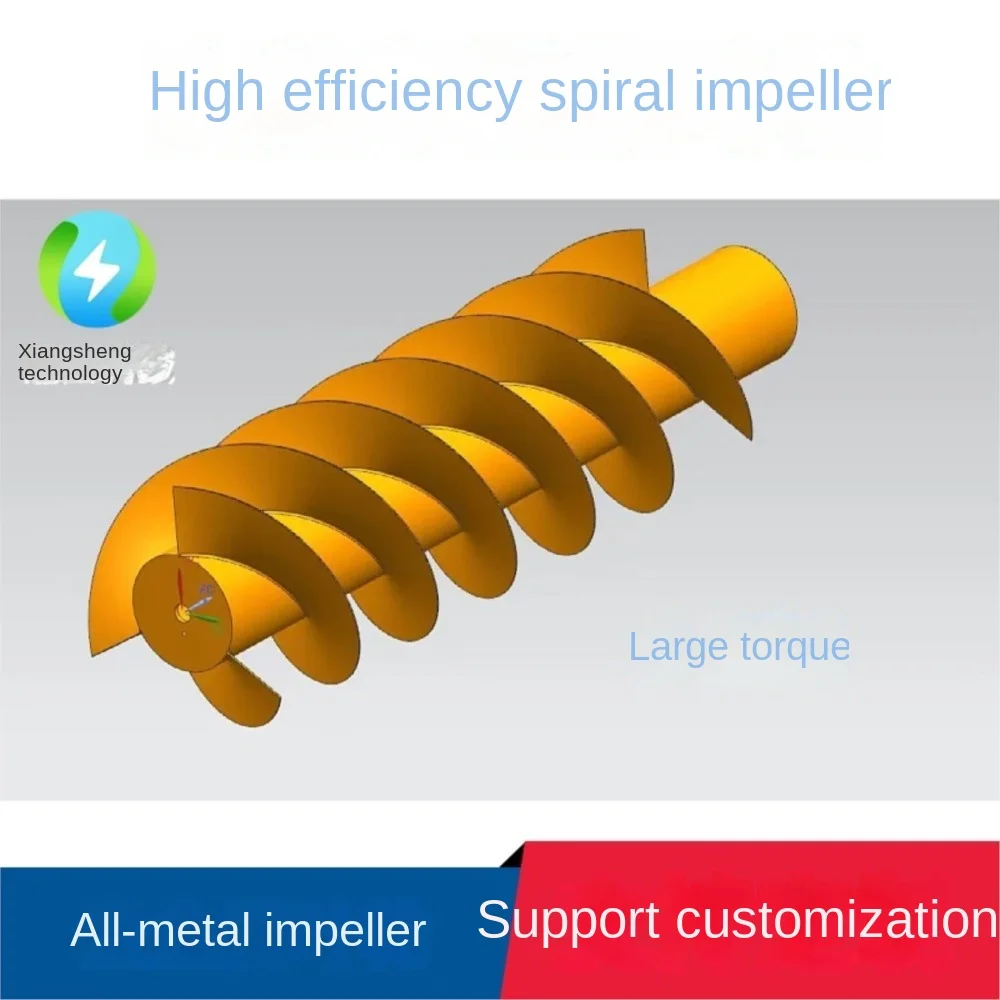 High efficiency spiral impeller

Xiangsheng technology

Large torque

All-metal impeller

Support customization